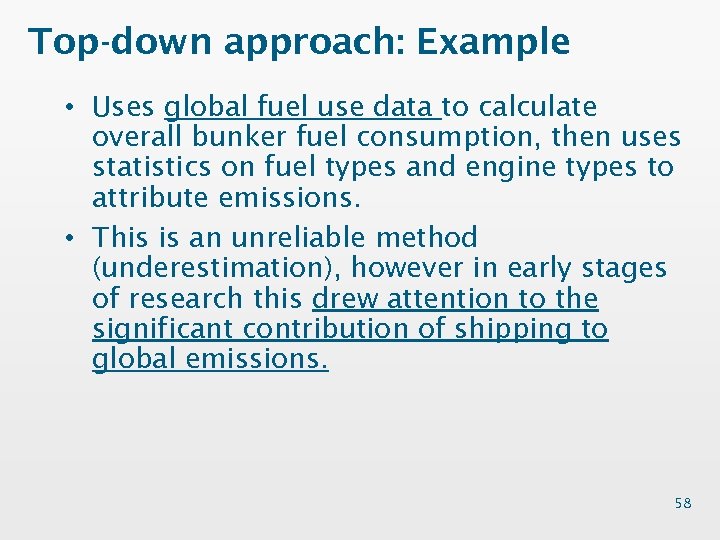 Top-down approach: Example

• Uses global fuel use data to calculate overall bunker fuel consumption, then uses statistics on fuel types and engine types to attribute emissions.

• This is an unreliable method (underestimation), however in early stages of research this drew attention to the significant contribution of shipping to global emissions.

58